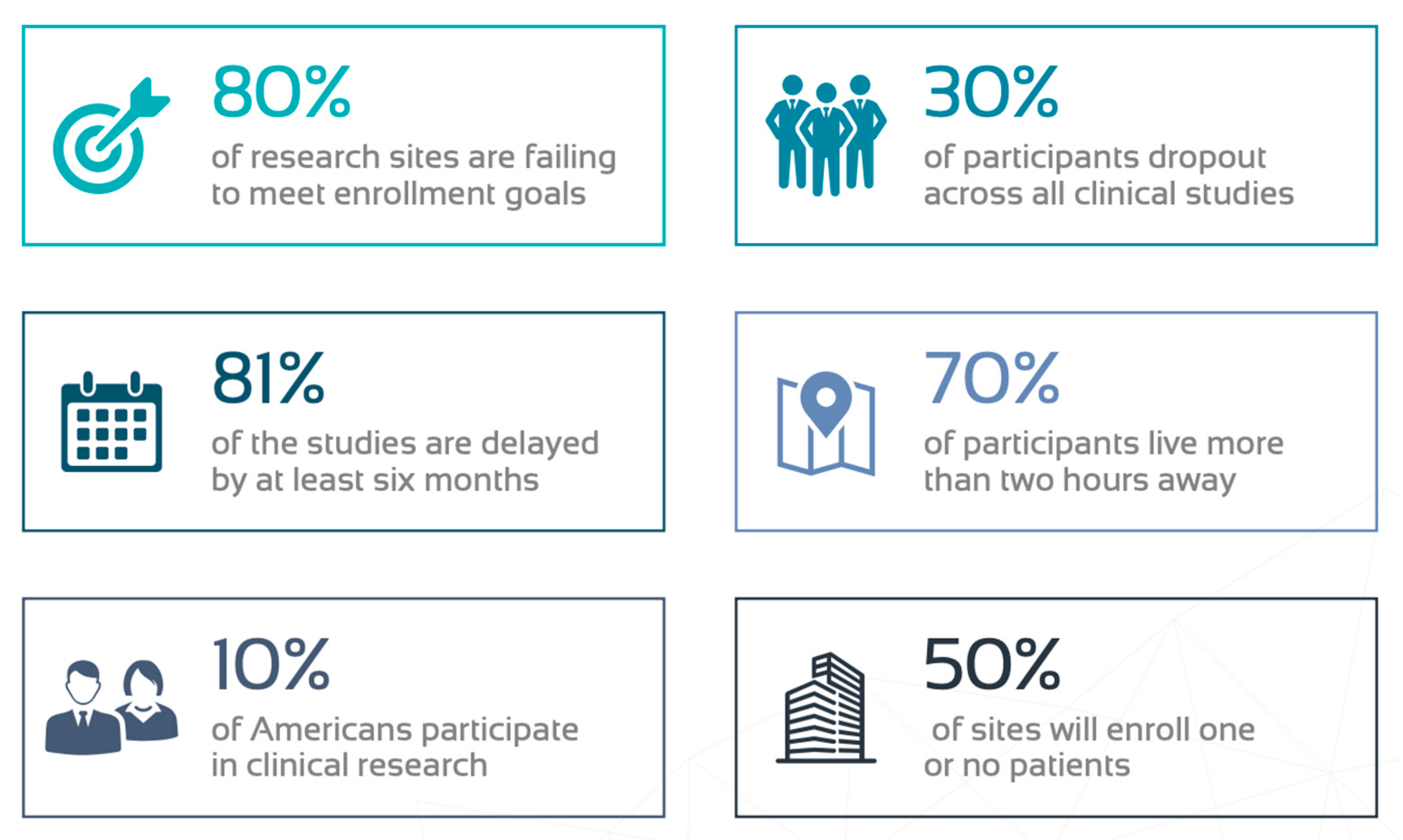 80%
of research sites are failing to meet enrollment goals

30%
of participants dropout across all clinical studies

81%
of the studies are delayed by at least six months

70%
of participants live more than two hours away

10%
of Americans participate in clinical research

50%
of sites will enroll one or no patients